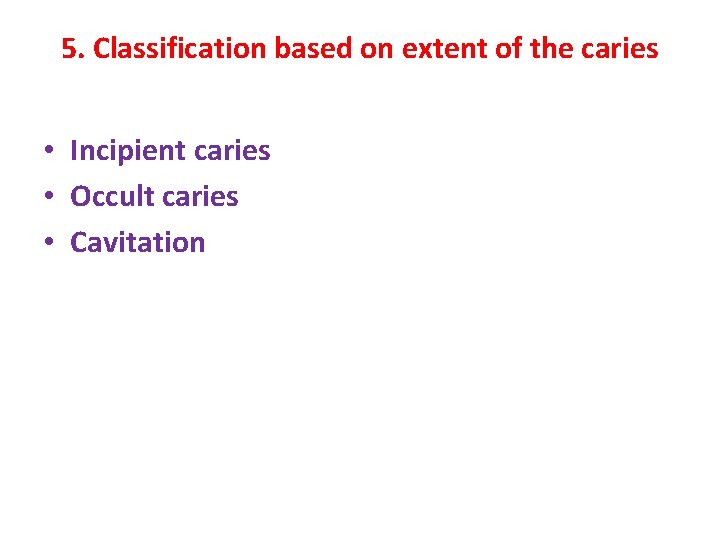 5. Classification based on extent of the caries

• Incipient caries
• Occult caries
• Cavitation